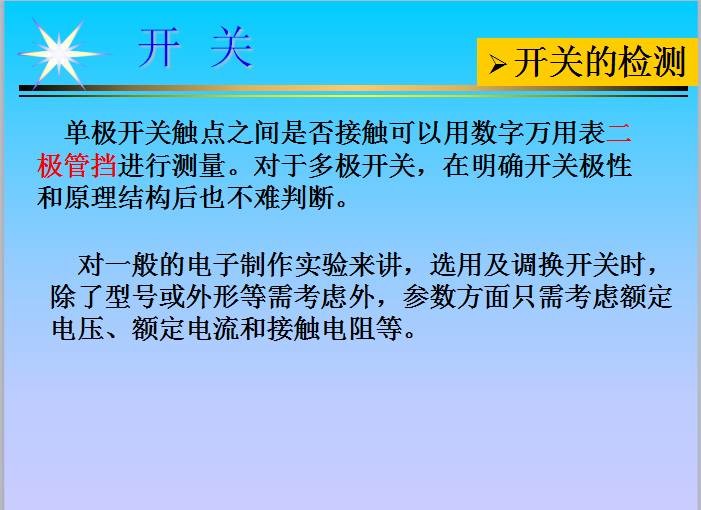 开 关

➢开关的检测

单极开关触点之间是否接触可以用数字万用表二极管挡进行测量。对于多极开关，在明确开关极性和原理结构后也不难判断。

对一般的电子制作实验来讲，选用及调换开关时，除了型号或外形等需考虑外，参数方面只需考虑额定电压、额定电流和接触电阻等。